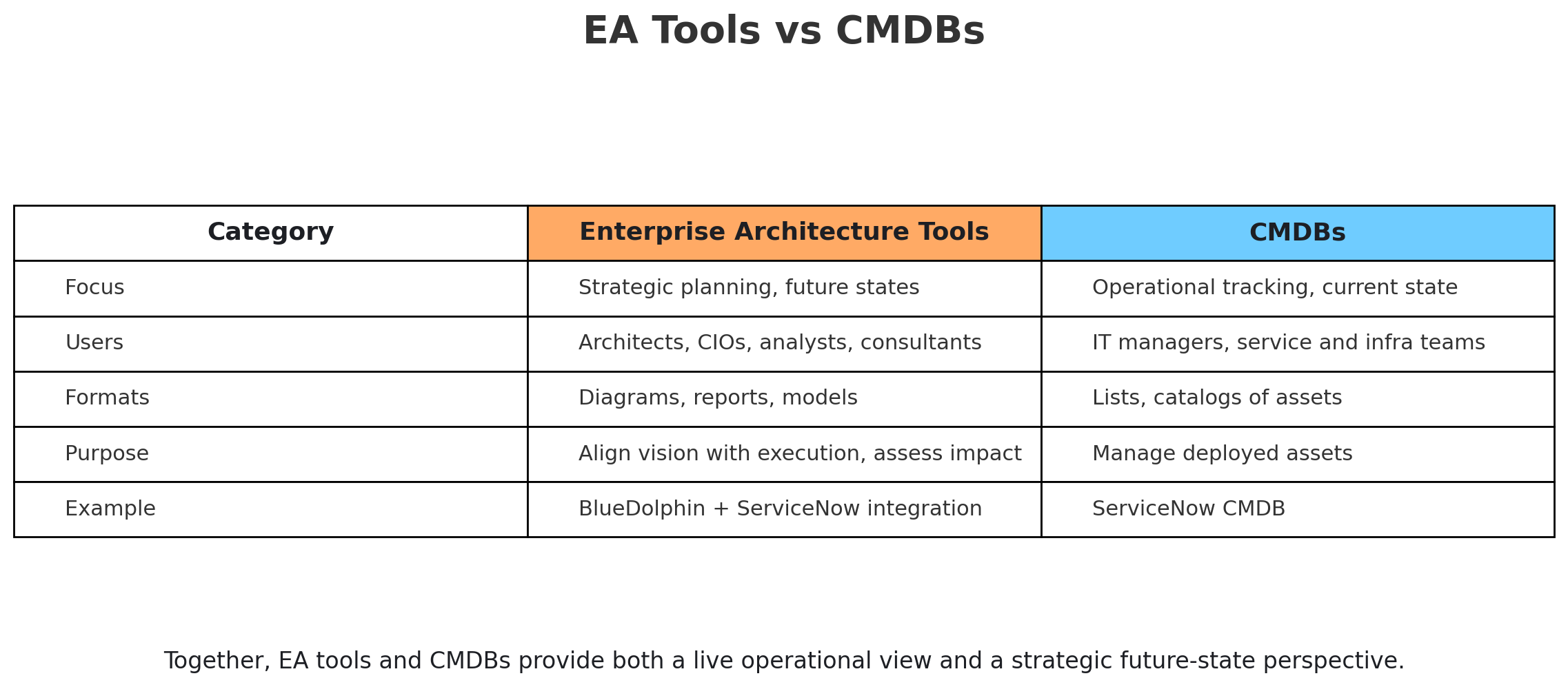 EA Tools vs CMDBs

| Category | Enterprise Architecture Tools | CMDBs |
|---|---|---|
| Focus | Strategic planning, future states | Operational tracking, current state |
| Users | Architects, CIOs, analysts, consultants | IT managers, service and infra teams |
| Formats | Diagrams, reports, models | Lists, catalogs of assets |
| Purpose | Align vision with execution, assess impact | Manage deployed assets |
| Example | BlueDolphin + ServiceNow integration | ServiceNow CMDB |

Together, EA tools and CMDBs provide both a live operational view and a strategic future-state perspective.